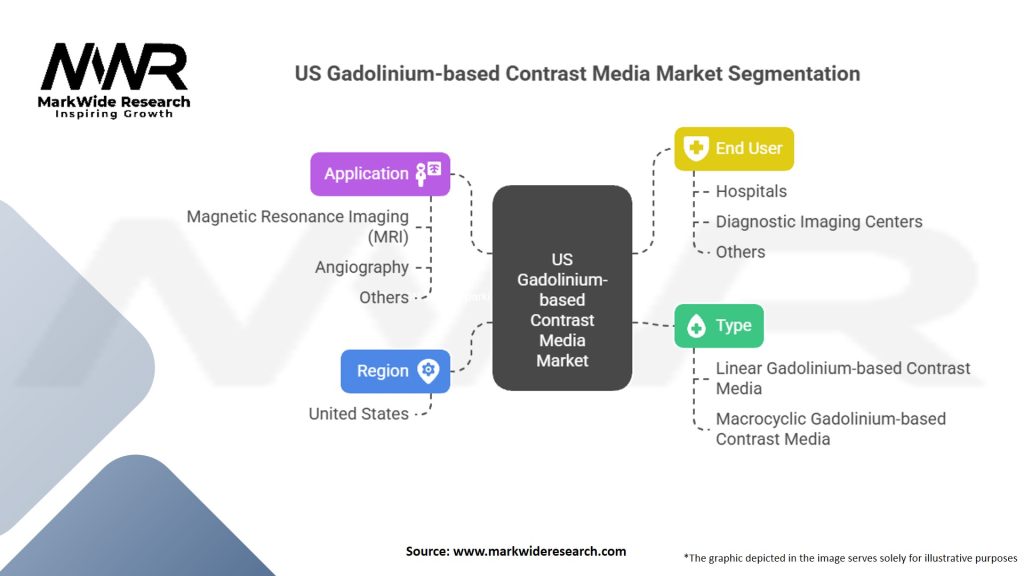 MWR
MarkWide Research
Inspiring Growth

US Gadolinium-based Contrast Media Market Segmentation

Application

Magnetic Resonance Imaging (MRI)

Angiography

Others

Region

United States

US Gadolinium-based Contrast Media Market

End User

Hospitals

Diagnostic Imaging Centers

Others

Type

Linear Gadolinium-based Contrast Media

Macrocyclic Gadolinium-based Contrast Media

Source: www.markwideresearch.com

*The graphic depicted in the image serves solely for illustrative purposes